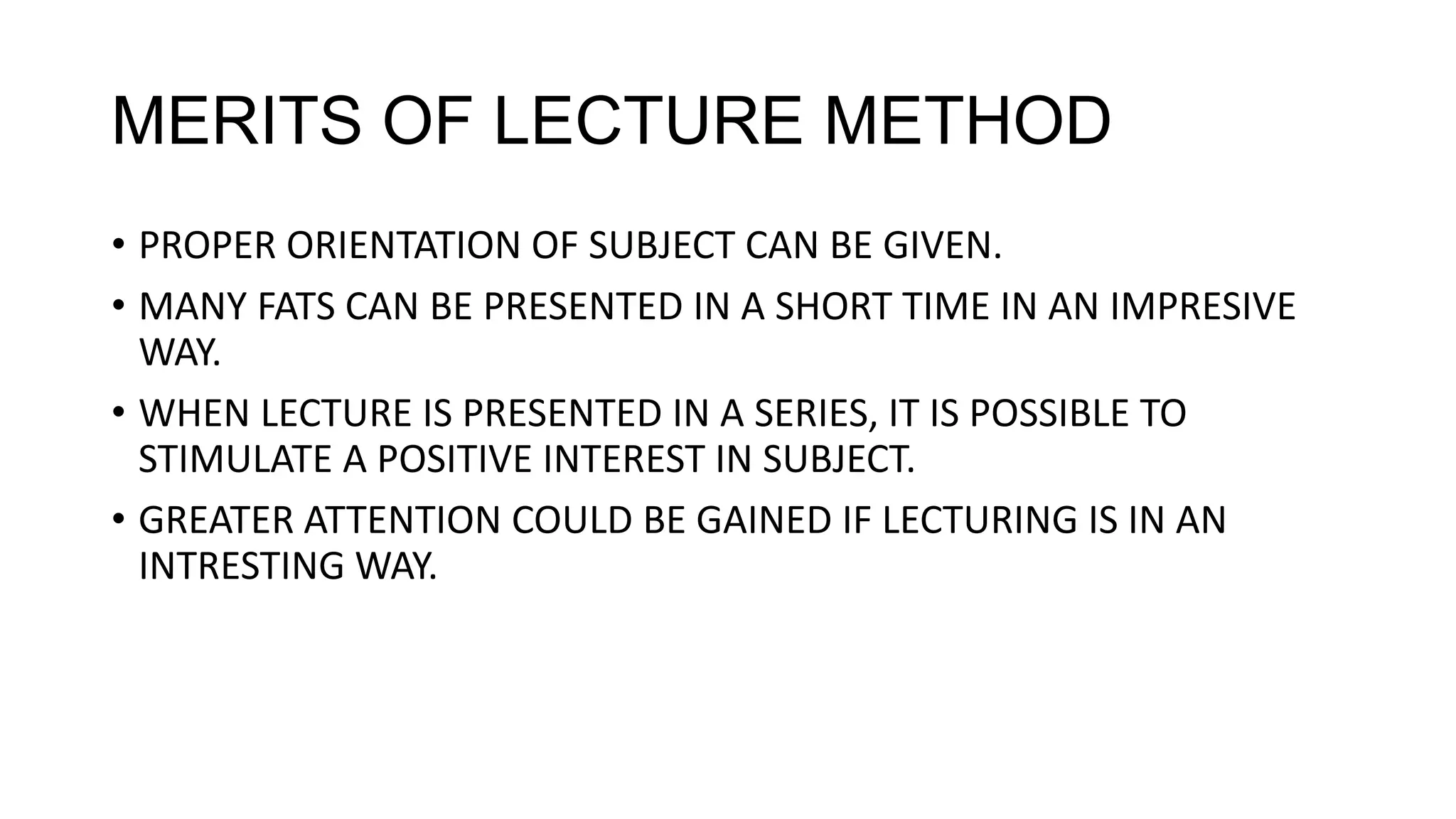 MERITS OF LECTURE METHOD

• PROPER ORIENTATION OF SUBJECT CAN BE GIVEN.

• MANY FATS CAN BE PRESENTED IN A SHORT TIME IN AN IMPRESIVE WAY.

• WHEN LECTURE IS PRESENTED IN A SERIES, IT IS POSSIBLE TO STIMULATE A POSITIVE INTEREST IN SUBJECT.

• GREATER ATTENTION COULD BE GAINED IF LECTURING IS IN AN INTRESTING WAY.